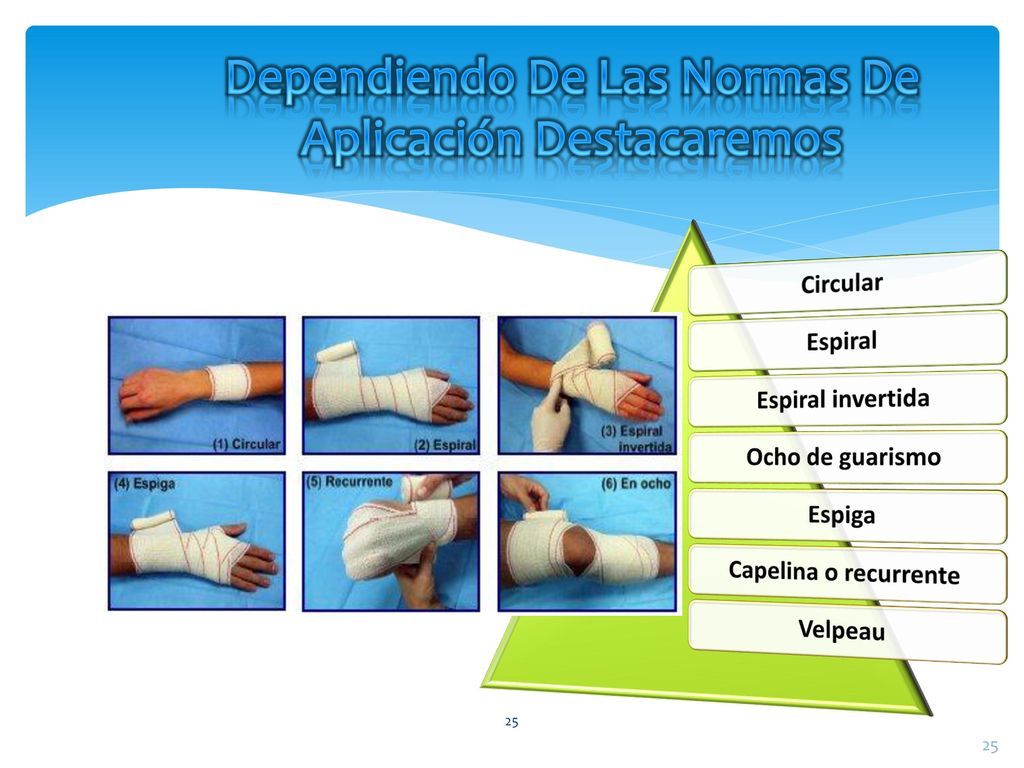 Dependiendo De Las Normas De Aplicación Destacaremos

(1) Circular
(2) Espiral
(3) Espiral invertida
(4) Espiga
(5) Recurrente
(6) En ocho

Circular
Espiral
Espiral invertida
Ocho de guarismo
Espiga
Capelina o recurrente
Velpeau

25

25